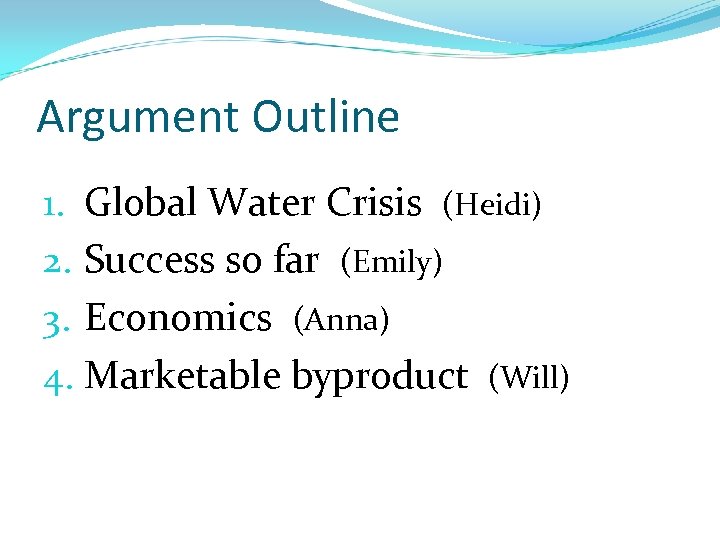 Argument Outline

1. Global Water Crisis (Heidi)
2. Success so far (Emily)
3. Economics (Anna)
4. Marketable byproduct (Will)